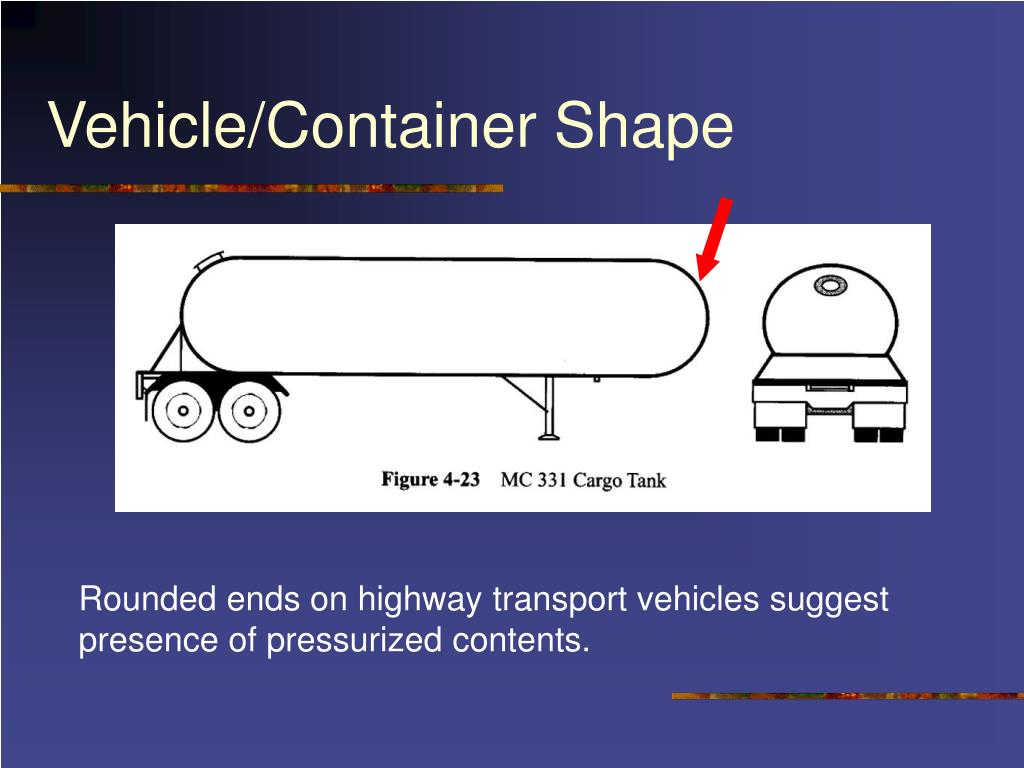 Vehicle/Container Shape

Figure 4-23 MC 331 Cargo Tank

Rounded ends on highway transport vehicles suggest presence of pressurized contents.